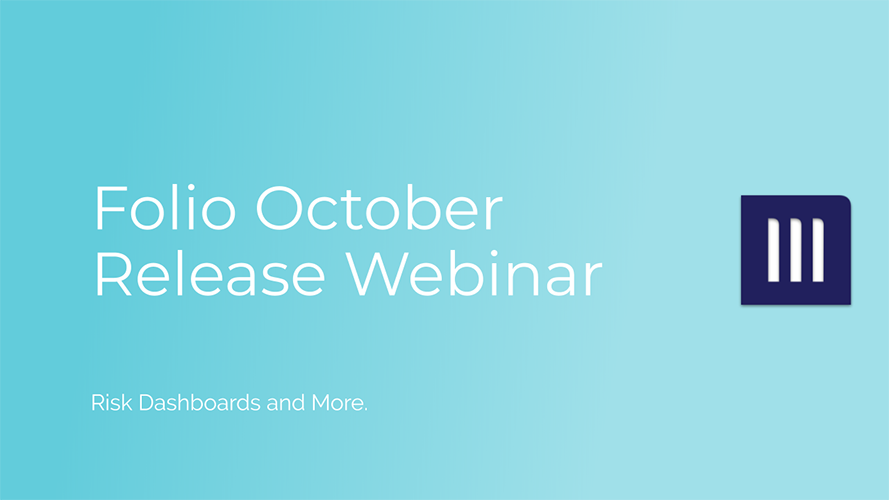 Folio October Release Webinar

Risk Dashboards and More.